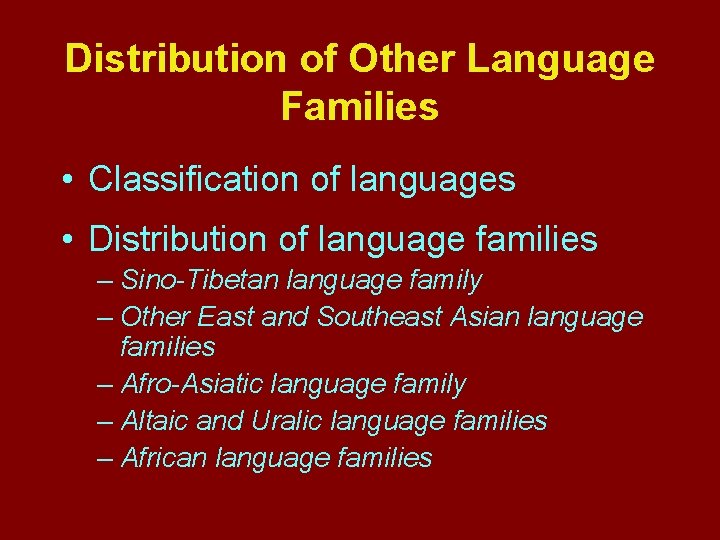 Distribution of Other Language Families

• Classification of languages

• Distribution of language families

– Sino-Tibetan language family

– Other East and Southeast Asian language families

– Afro-Asiatic language family

– Altaic and Uralic language families

– African language families